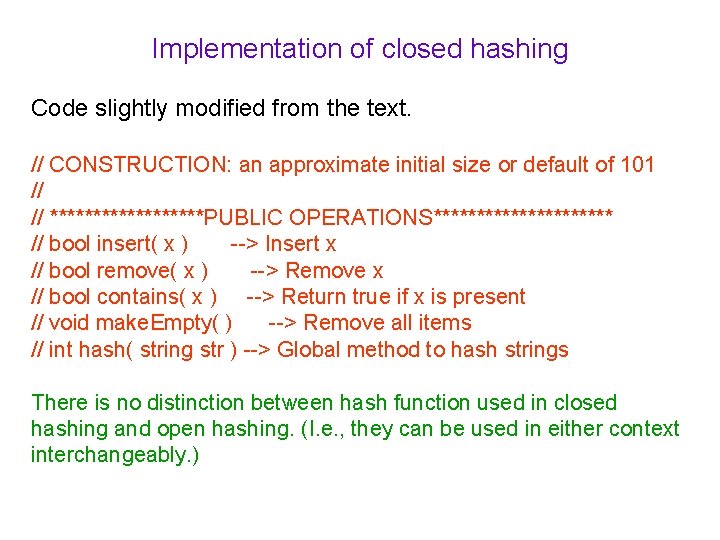 Implementation of closed hashing

Code slightly modified from the text.

// CONSTRUCTION: an approximate initial size or default of 101
//
// ******************PUBLIC OPERATIONS*********************
// bool insert( x )       --> Insert x
// bool remove( x )       --> Remove x
// bool contains( x )     --> Return true if x is present
// void makeEmpty( )      --> Remove all items
// int hash( string str ) --> Global method to hash strings

There is no distinction between hash function used in closed hashing and open hashing. (I.e., they can be used in either context interchangeably.)